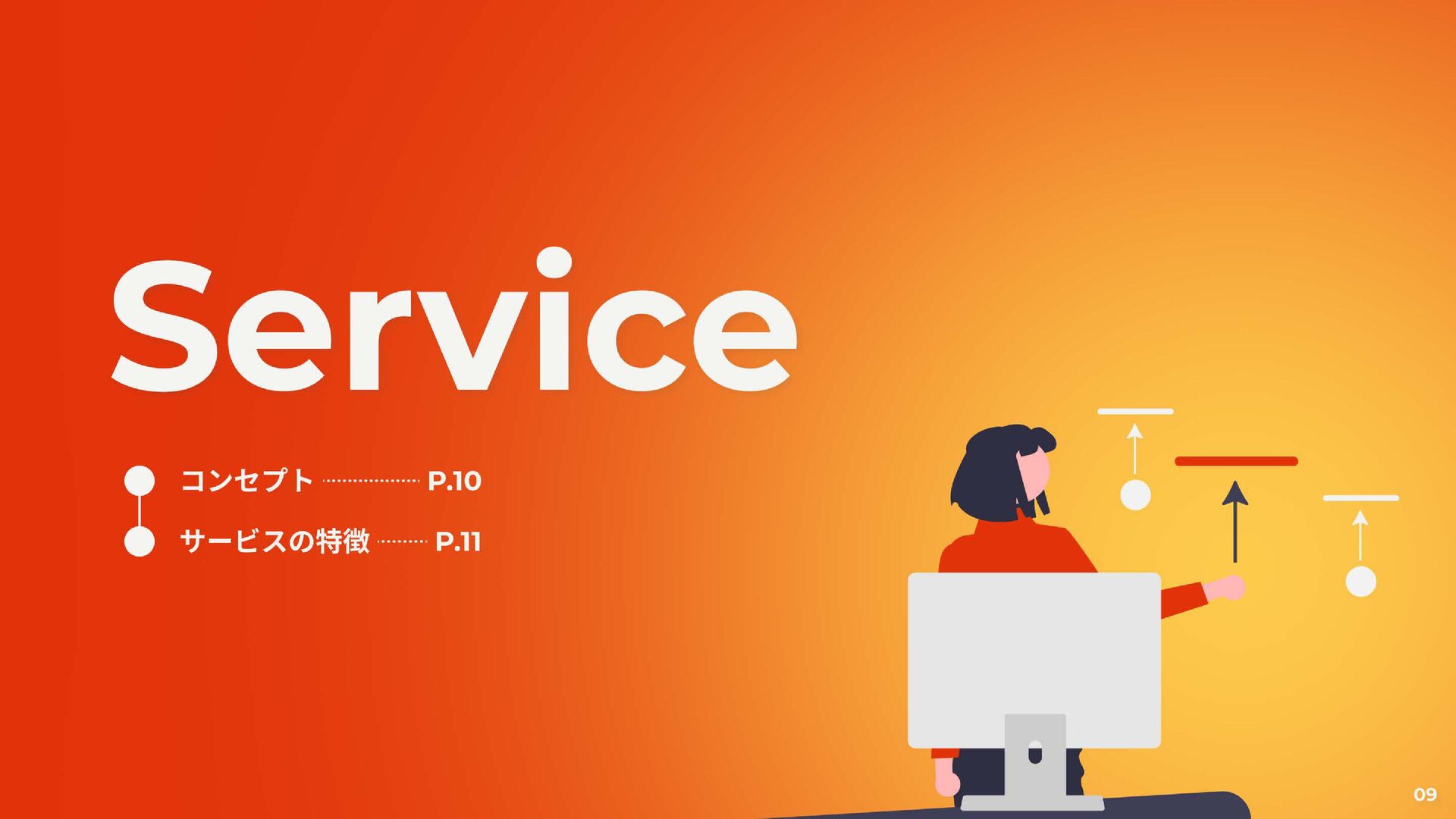 Service

コンセプト P.10

サービスの特徴 P.11

09